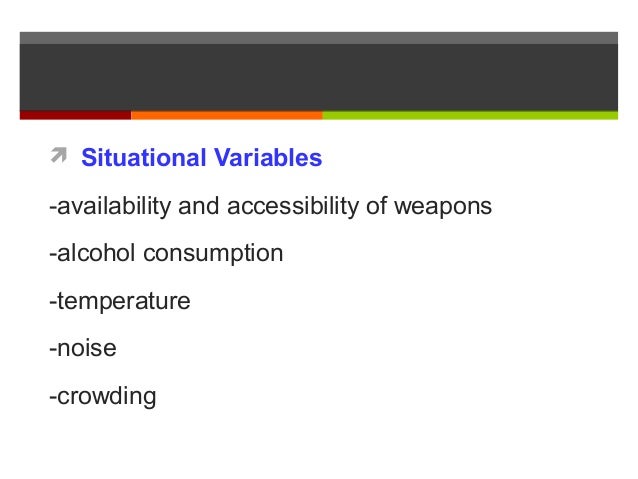 Situational Variables

-availability and accessibility of weapons

-alcohol consumption

-temperature

-noise

-crowding